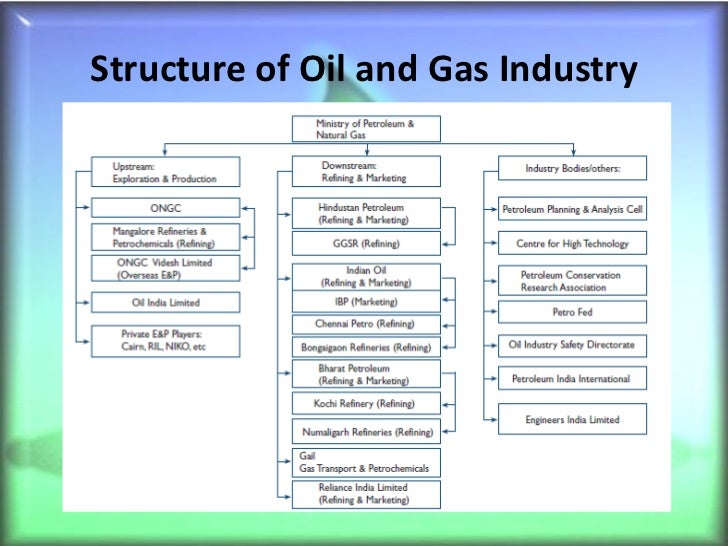 Structure of Oil and Gas Industry

Ministry of Petroleum & Natural Gas

Upstream: Exploration & Production

ONGC

Mangalore Refineries & Petrochemicals (Refining)

ONGC Videsh Limited (Overseas E&P)

Oil India Limited

Private E&P Players: Cairn, RIL, NIKO, etc

Downstream: Refining & Marketing

Hindustan Petroleum (Refining & Marketing)

GGSR (Refining)

Indian Oil (Refining & Marketing)

IBP (Marketing)

Chennai Petro (Refining)

Bongaigaon Refineries (Refining)

Bharat Petroleum (Refining & Marketing)

Kochi Refinery (Refining)

Numaligarh Refineries (Refining)

Gail Gas Transport & Petrochemicals

Reliance India Limited (Refining & Marketing)

Industry Bodies/others:

Petroleum Planning & Analysis Cell

Centre for High Technology

Petroleum Conservation Research Association

Petro Fed

Oil Industry Safety Directorate

Petroleum India International

Engineers India Limited